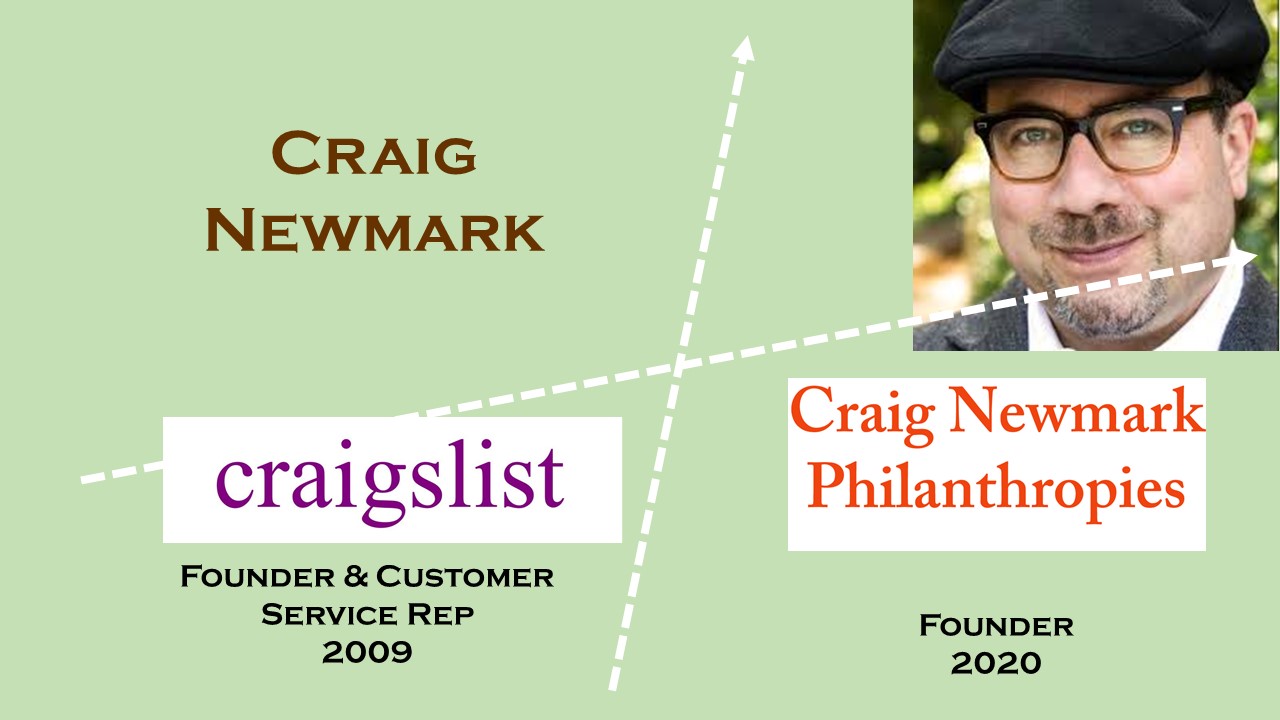 Craig Newmark

craigslist

Founder & Customer Service Rep
2009

Craig Newmark Philanthropies

Founder
2020